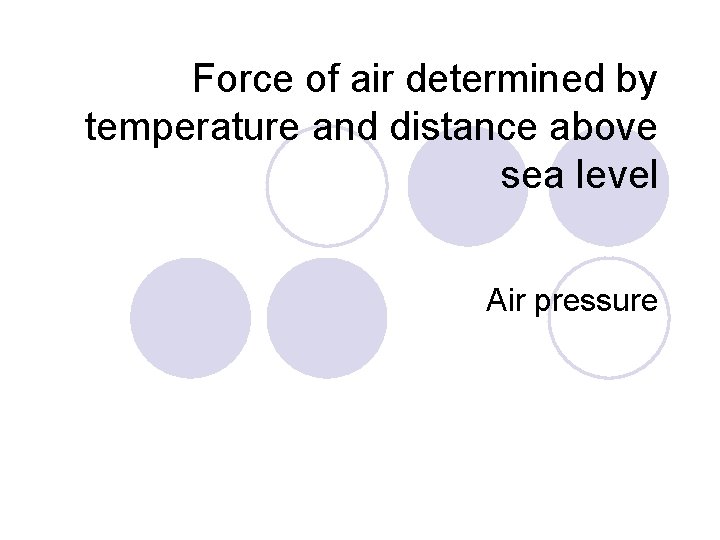 Force of air determined by temperature and distance above sea level

Air pressure